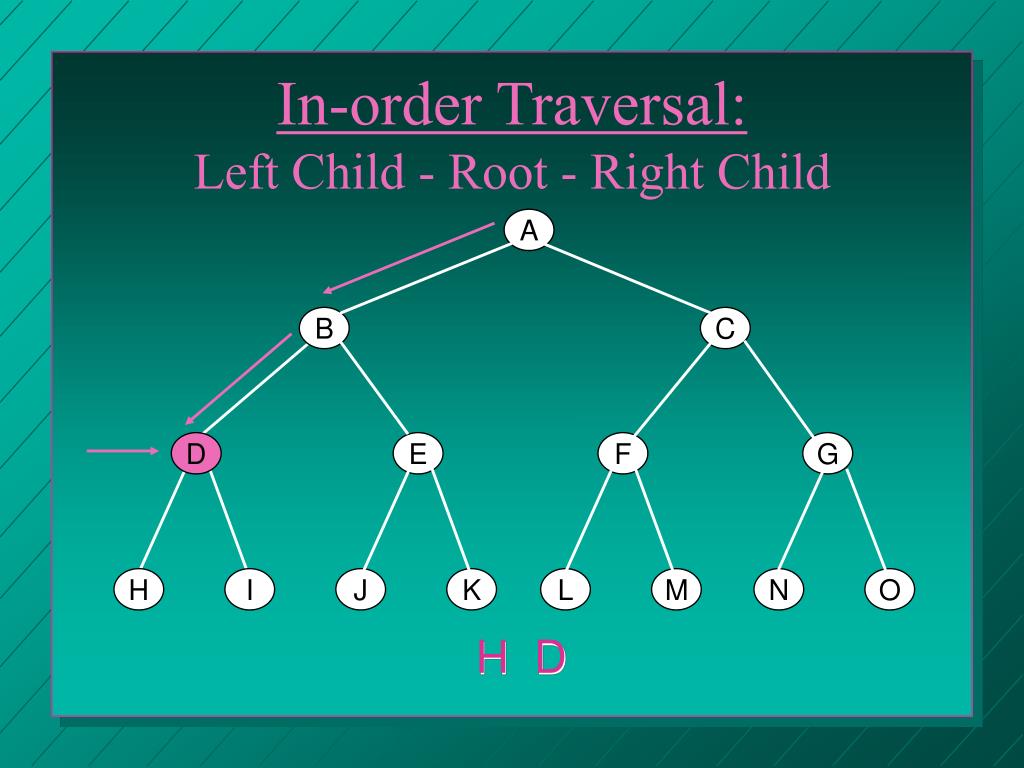 In-order Traversal:
Left Child - Root - Right Child

A

B

C

D

E

F

G

H

I

J

K

L

M

N

O

H D